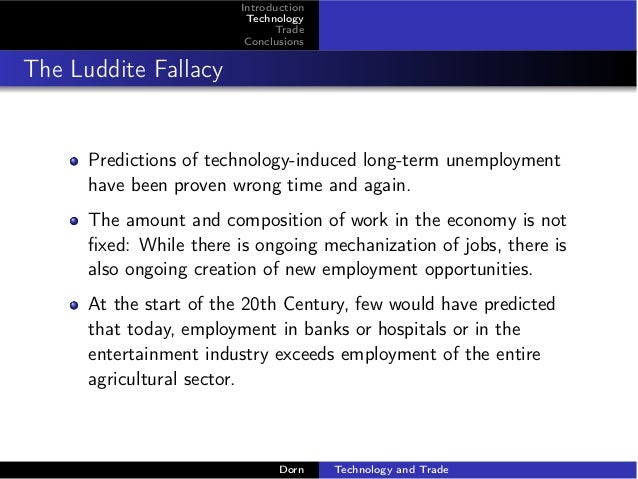 Introduction
Technology
Trade
Conclusions

The Luddite Fallacy

- Predictions of technology-induced long-term unemployment have been proven wrong time and again.
- The amount and composition of work in the economy is not fixed: While there is ongoing mechanization of jobs, there is also ongoing creation of new employment opportunities.
- At the start of the 20th Century, few would have predicted that today, employment in banks or hospitals or in the entertainment industry exceeds employment of the entire agricultural sector.

Dorn Technology and Trade